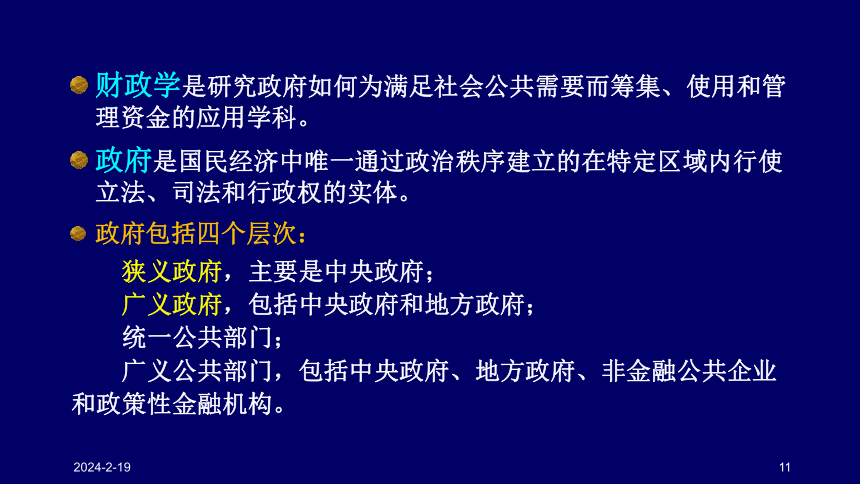 财政学是研究政府如何为满足社会公共需要而筹集、使用和管理资金的应用学科。

政府是国民经济中唯一通过政治秩序建立的在特定区域内行使立法、司法和行政权的实体。

政府包括四个层次：

狭义政府，主要是中央政府；

广义政府，包括中央政府和地方政府；

统一公共部门；

广义公共部门，包括中央政府、地方政府、非金融公共企业和政策性金融机构。

2024-2-19

11